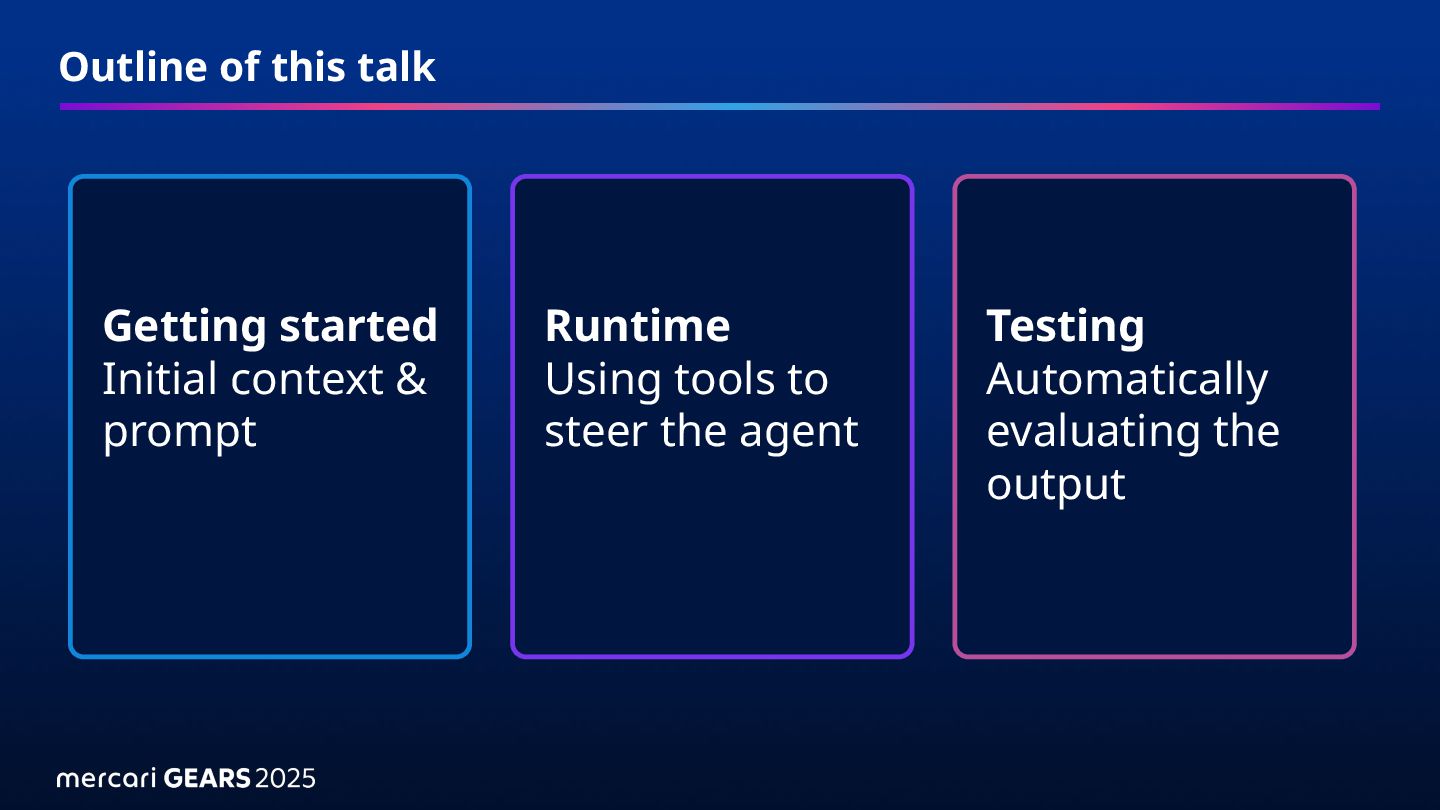 Outline of this talk

Getting started
Initial context & prompt

Runtime
Using tools to steer the agent

Testing
Automatically evaluating the output

mercari GEARS 2025